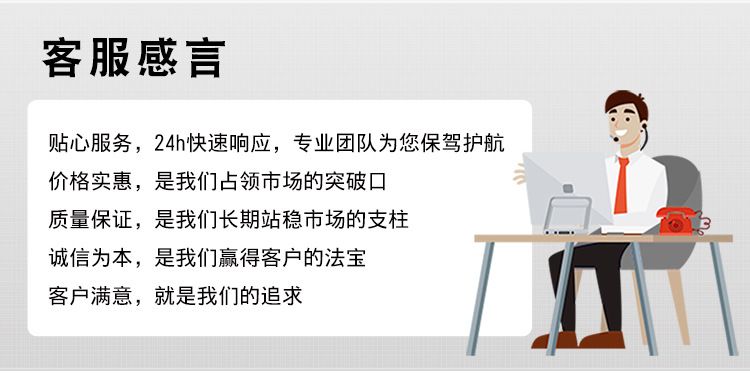 客服感言

贴心服务，24h快速响应，专业团队为您保驾护航

价格实惠，是我们占领市场的突破口

质量保证，是我们长期站稳市场的支柱

诚信为本，是我们赢得客户的法宝

客户满意，就是我们的追求